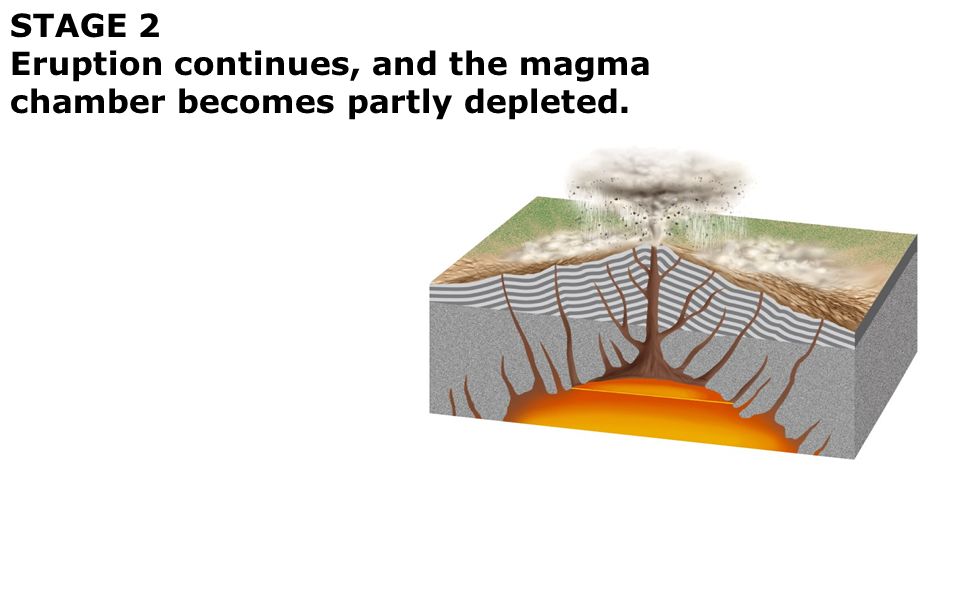 STAGE 2
Eruption continues, and the magma chamber becomes partly depleted.